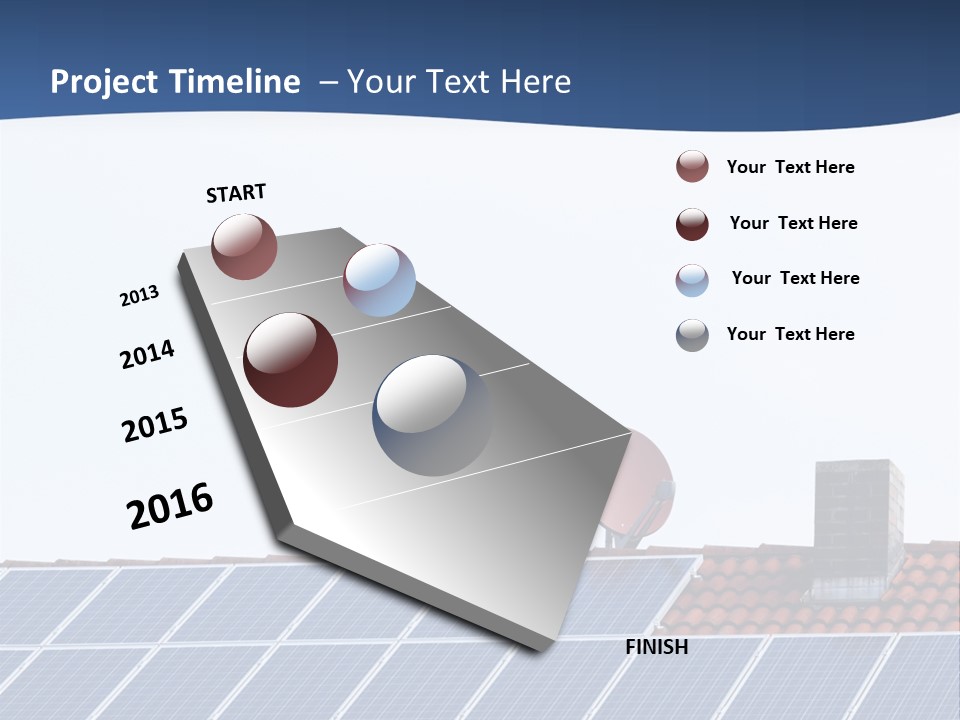 Project Timeline – Your Text Here

START

2013

2014

2015

2016

FINISH

Your Text Here

Your Text Here

Your Text Here

Your Text Here